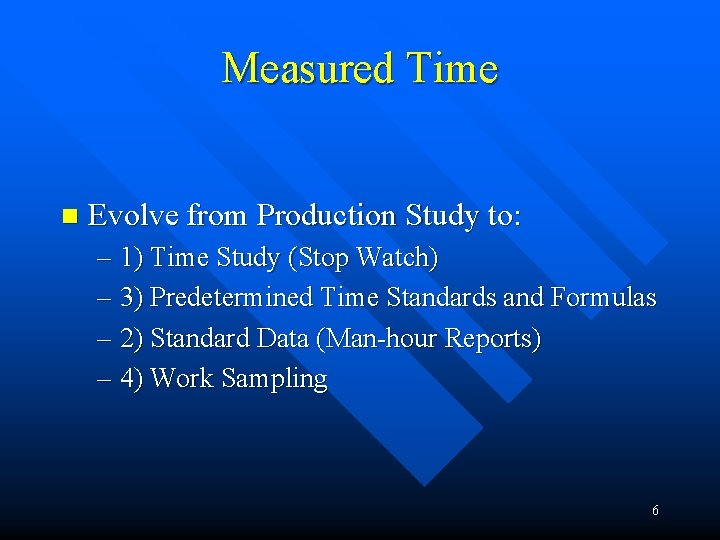 Measured Time

Evolve from Production Study to:
– 1) Time Study (Stop Watch)
– 3) Predetermined Time Standards and Formulas
– 2) Standard Data (Man-hour Reports)
– 4) Work Sampling

6